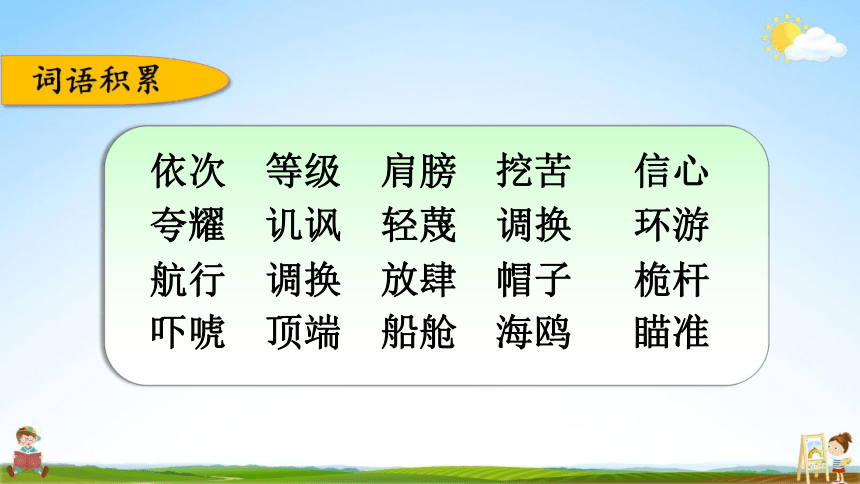 词语积累

依次　等级　肩膀　挖苦　信心
夸耀　讥讽　轻蔑　调换　环游
航行　调换　放肆　帽子　桅杆
吓唬　顶端　船舱　海鸥　瞄准